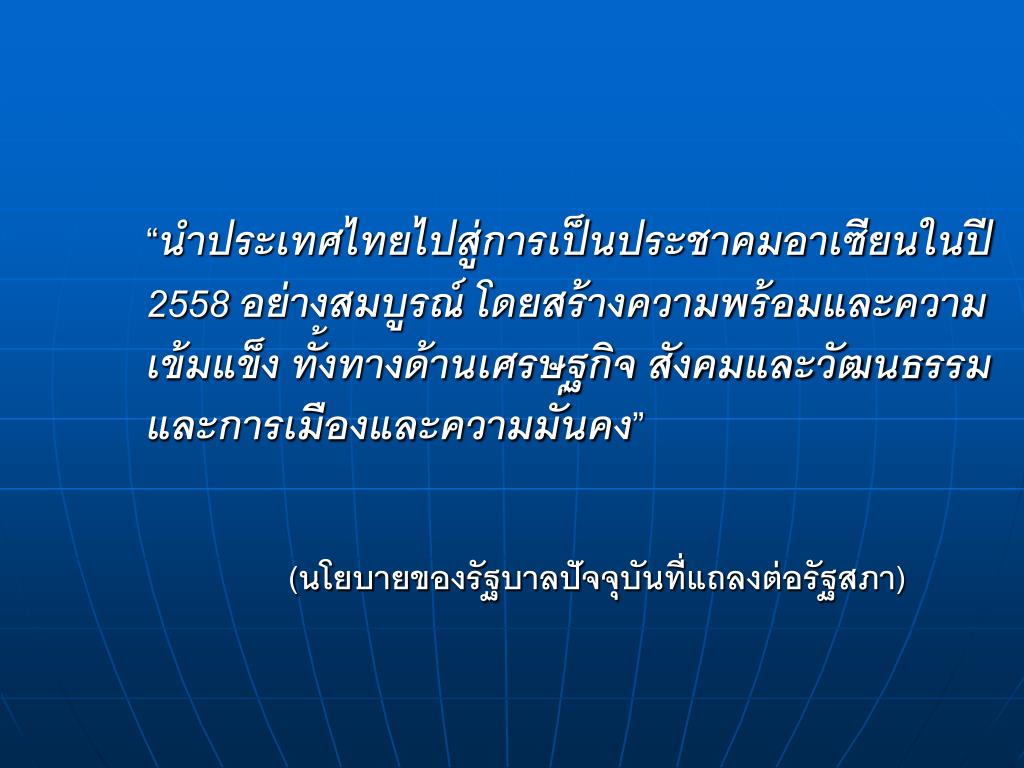 “นำประเทศไทยไปสู่การเป็นประชาคมอาเซียนในปี 2558 อย่างสมบูรณ์ โดยสร้างความพร้อมและความเข้มแข็ง ทั้งทางด้านเศรษฐกิจ สังคมและวัฒนธรรม และการเมืองและความมั่นคง”

(นโยบายของรัฐบาลปัจจุบันที่แถลงต่อรัฐสภา)